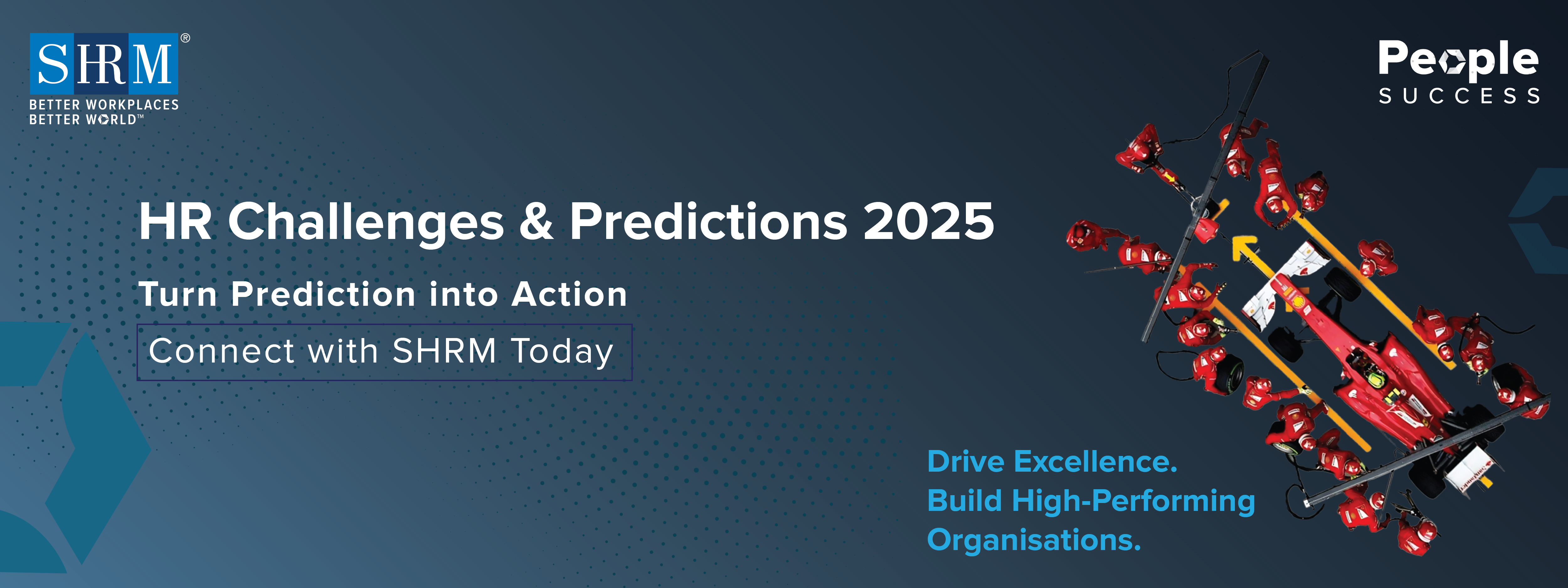 SHRM®
BETTER WORKPLACES
BETTER WORLD™

People
SUCCESS

HR Challenges & Predictions 2025

Turn Prediction into Action

Connect with SHRM Today

Drive Excellence.
Build High-Performing Organisations.